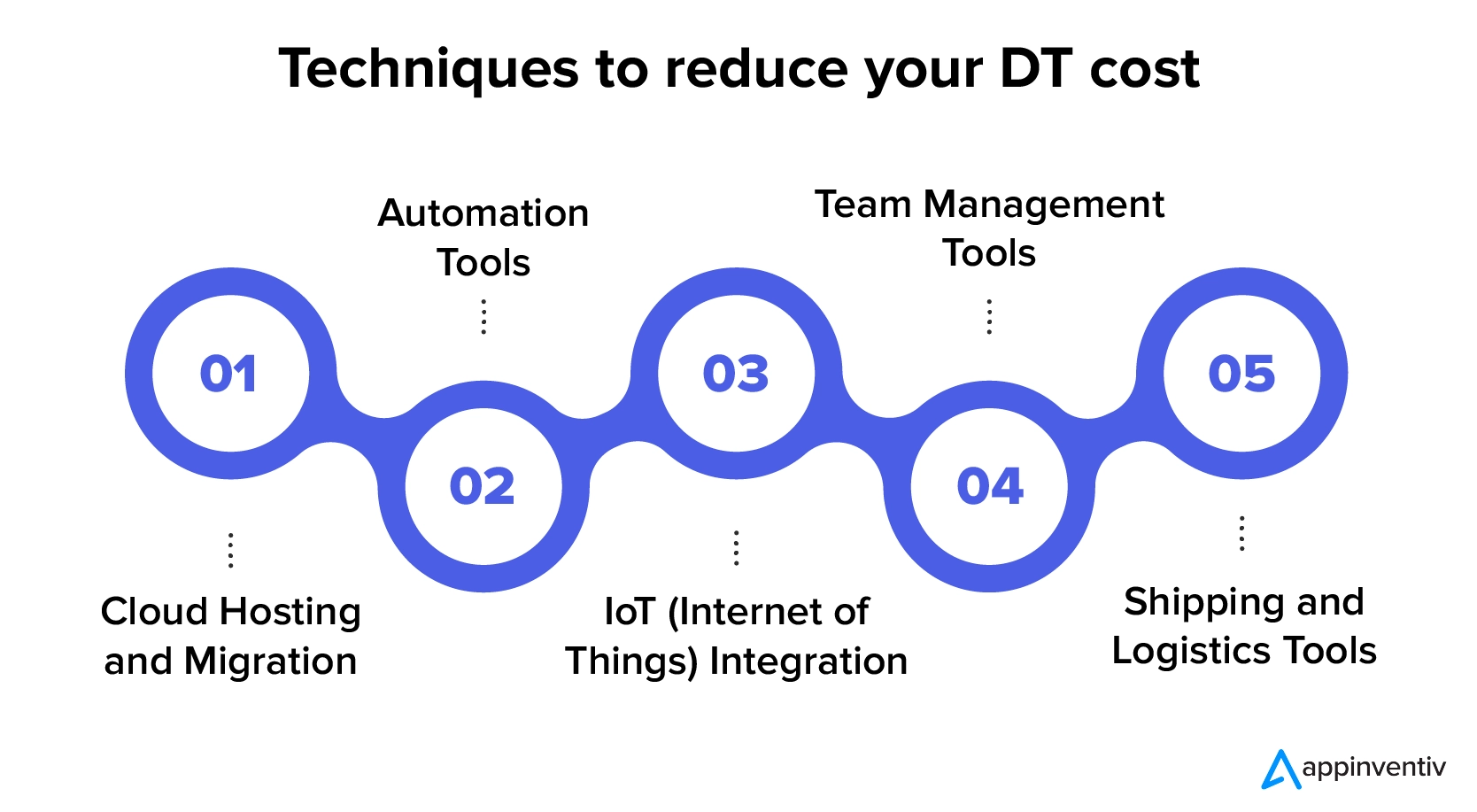 Techniques to reduce your DT cost

01

Cloud Hosting and Migration

02

Automation Tools

03

IoT (Internet of Things) Integration

04

Team Management Tools

05

Shipping and Logistics Tools

appinventiv